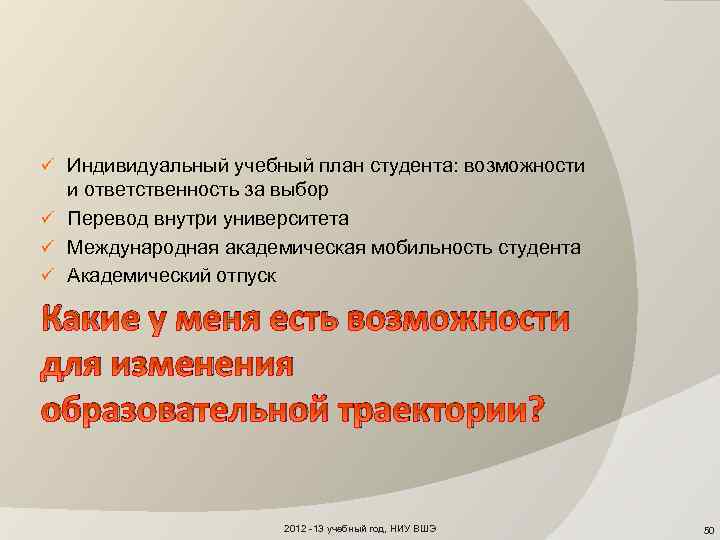 ✓ Индивидуальный учебный план студента: возможности и ответственность за выбор
✓ Перевод внутри университета
✓ Международная академическая мобильность студента
✓ Академический отпуск

Какие у меня есть возможности для изменения образовательной траектории?

2012 - 13 учебный год, НИУ ВШЭ

50